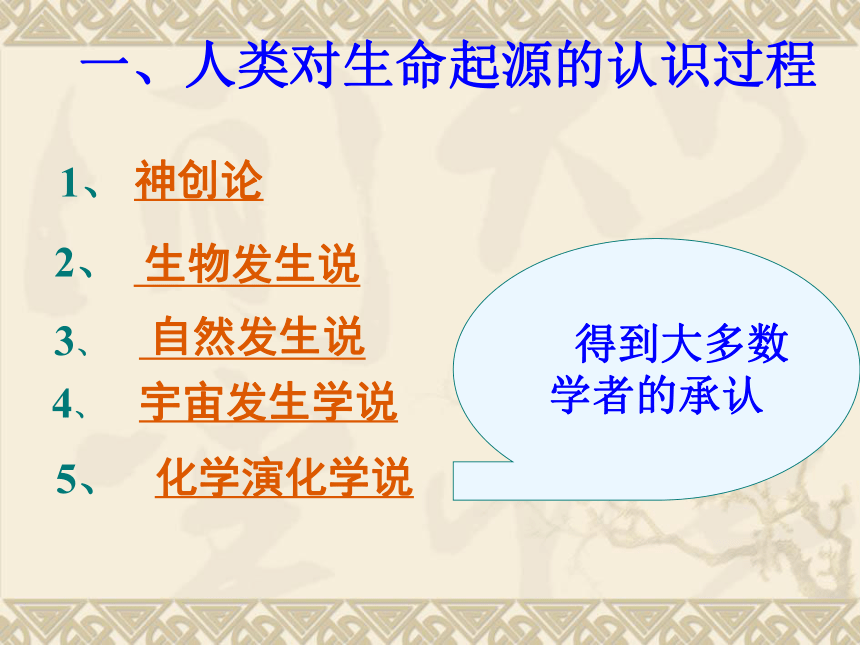 一、人类对生命起源的认识过程

1、 神创论

2、 生物发生说

3、 自然发生说

4、 宇宙发生学说

5、 化学演化学说

得到大多数学者的承认